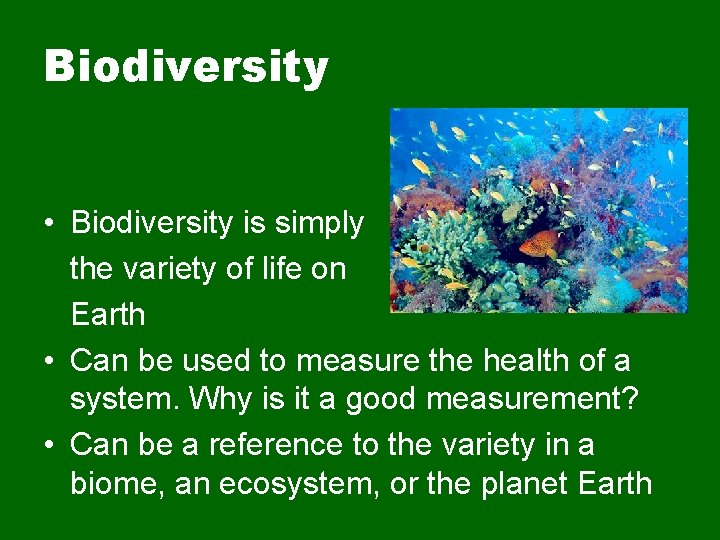 Biodiversity

• Biodiversity is simply the variety of life on Earth

• Can be used to measure the health of a system. Why is it a good measurement?

• Can be a reference to the variety in a biome, an ecosystem, or the planet Earth